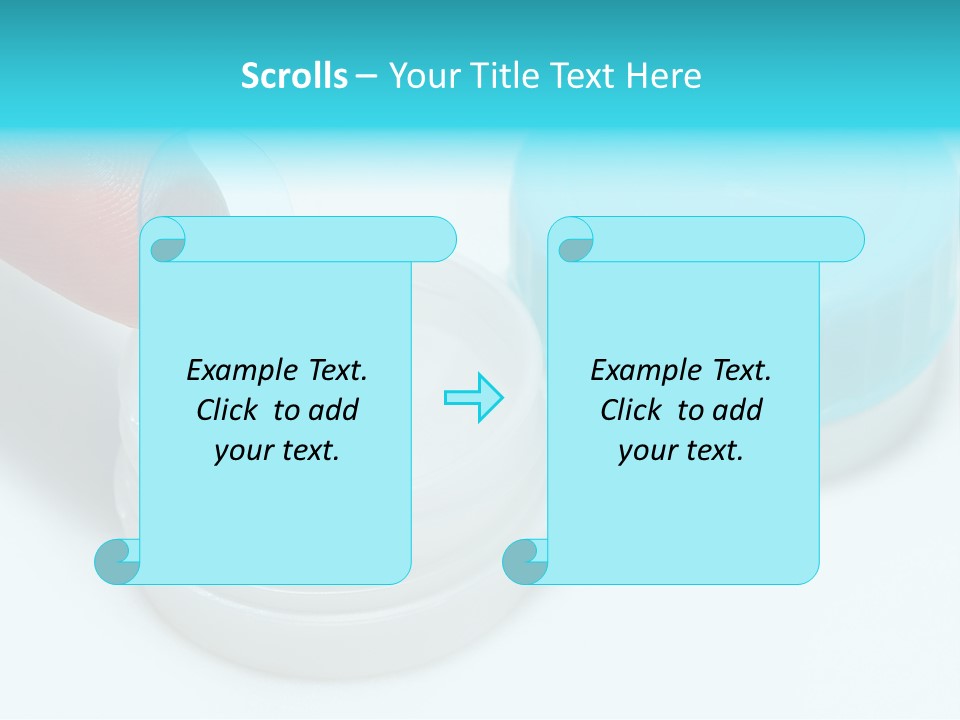 Scrolls – Your Title Text Here

Example Text.
Click to add
your text.

Example Text.
Click to add
your text.